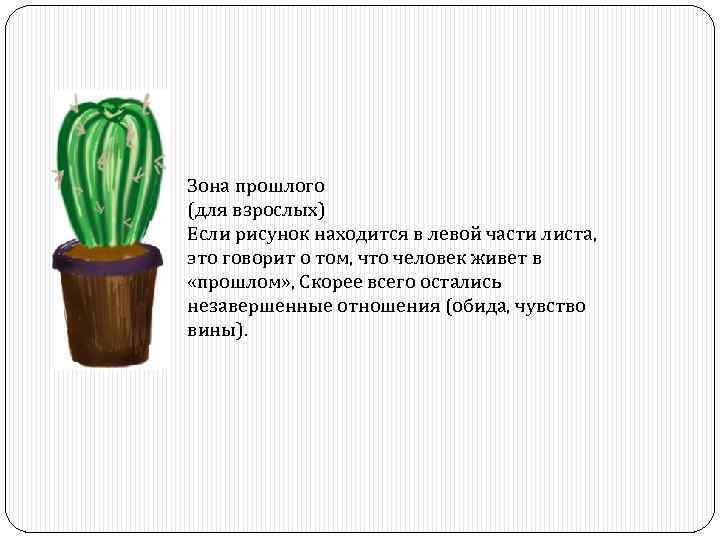 Зона прошлого
(для взрослых)
Если рисунок находится в левой части листа, это говорит о том, что человек живет в «прошлом», Скорее всего остались незавершенные отношения (обида, чувство вины).